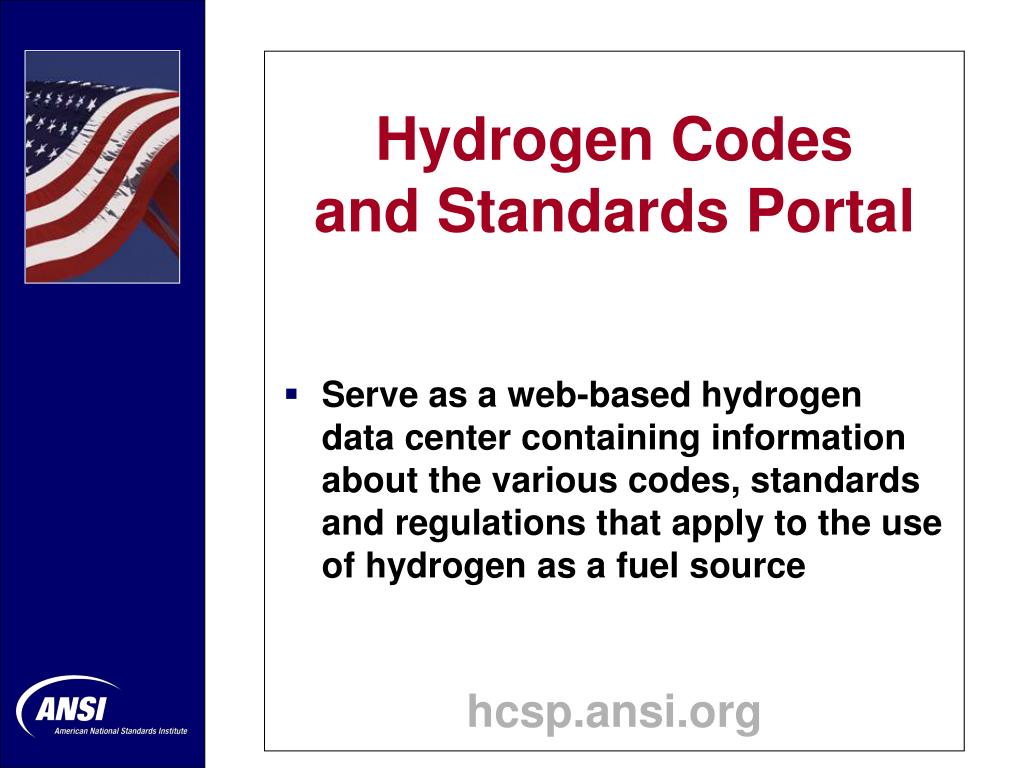 Hydrogen Codes and Standards Portal

▪ Serve as a web-based hydrogen data center containing information about the various codes, standards and regulations that apply to the use of hydrogen as a fuel source

hcsp.ansi.org

ANSI
American National Standards Institute